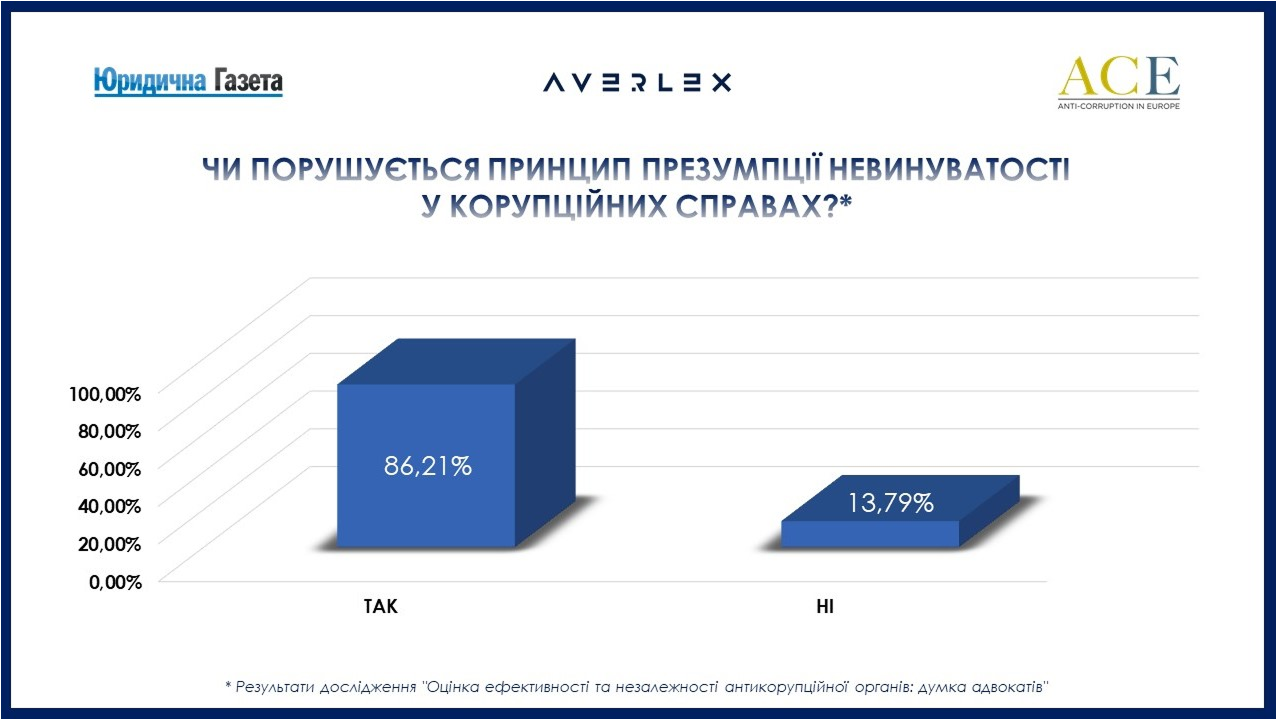 Юридична Газета

AVERLEX

ACE
ANTI-CORRUPTION IN EUROPE

ЧИ ПОРУШУЄТЬСЯ ПРИНЦИП ПРЕЗУМПЦІЇ НЕВИНУВАТОСТІ У КОРУПЦІЙНИХ СПРАВАХ?*

100,00%
80,00%
60,00%
40,00%
20,00%
0,00%

86,21%
13,79%

ТАК
НІ

* Результати дослідження "Оцінка ефективності та незалежності антикорупційної органів: думка адвокатів"